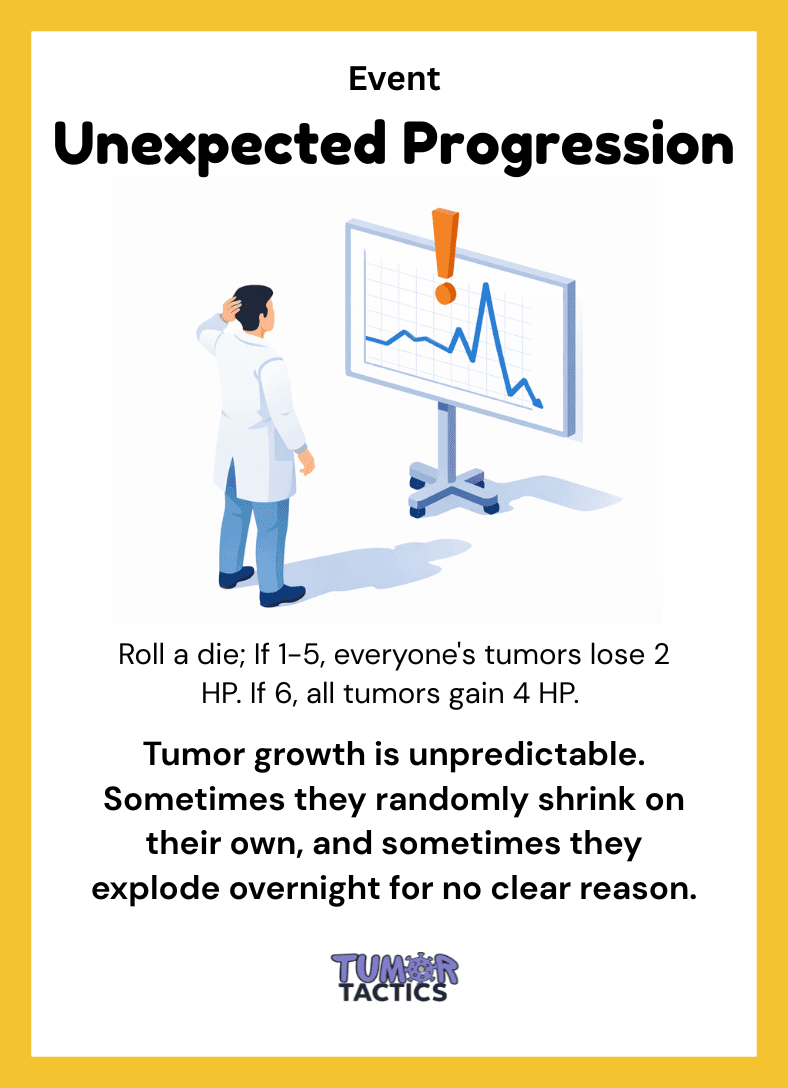 Event

Unexpected Progression

Roll a die; If 1-5, everyone's tumors lose 2 HP. If 6, all tumors gain 4 HP.

Tumor growth is unpredictable. Sometimes they randomly shrink on their own, and sometimes they explode overnight for no clear reason.

TUMOR TACTICS